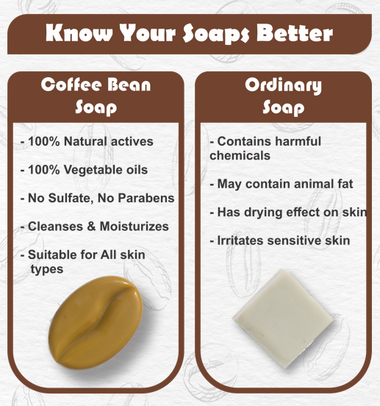 Know Your Soaps Better

Coffee Bean Soap

- 100% Natural actives

- 100% Vegetable oils

- No Sulfate, No Parabens

- Cleanses & Moisturizes

- Suitable for All skin types

Ordinary Soap

- Contains harmful chemicals

- May contain animal fat

- Has drying effect on skin

- Irritates sensitive skin